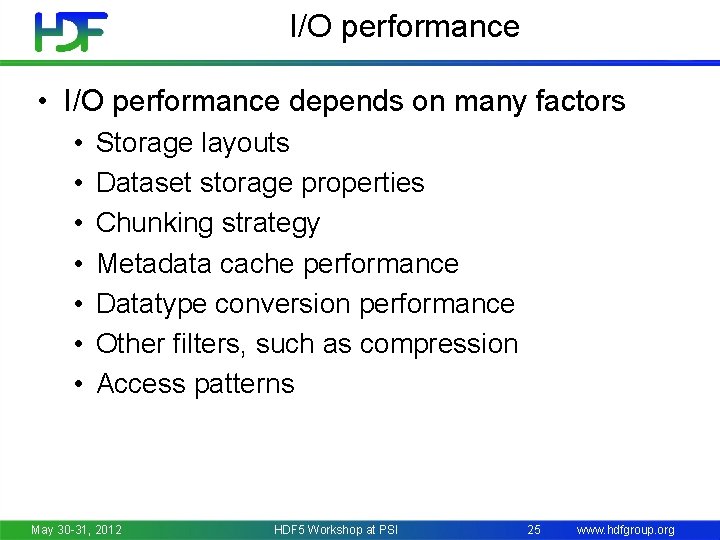 HDF

I/O performance

• I/O performance depends on many factors
  • Storage layouts
  • Dataset storage properties
  • Chunking strategy
  • Metadata cache performance
  • Datatype conversion performance
  • Other filters, such as compression
  • Access patterns

May 30-31, 2012 HDF5 Workshop at PSI 25 www.hdfgroup.org